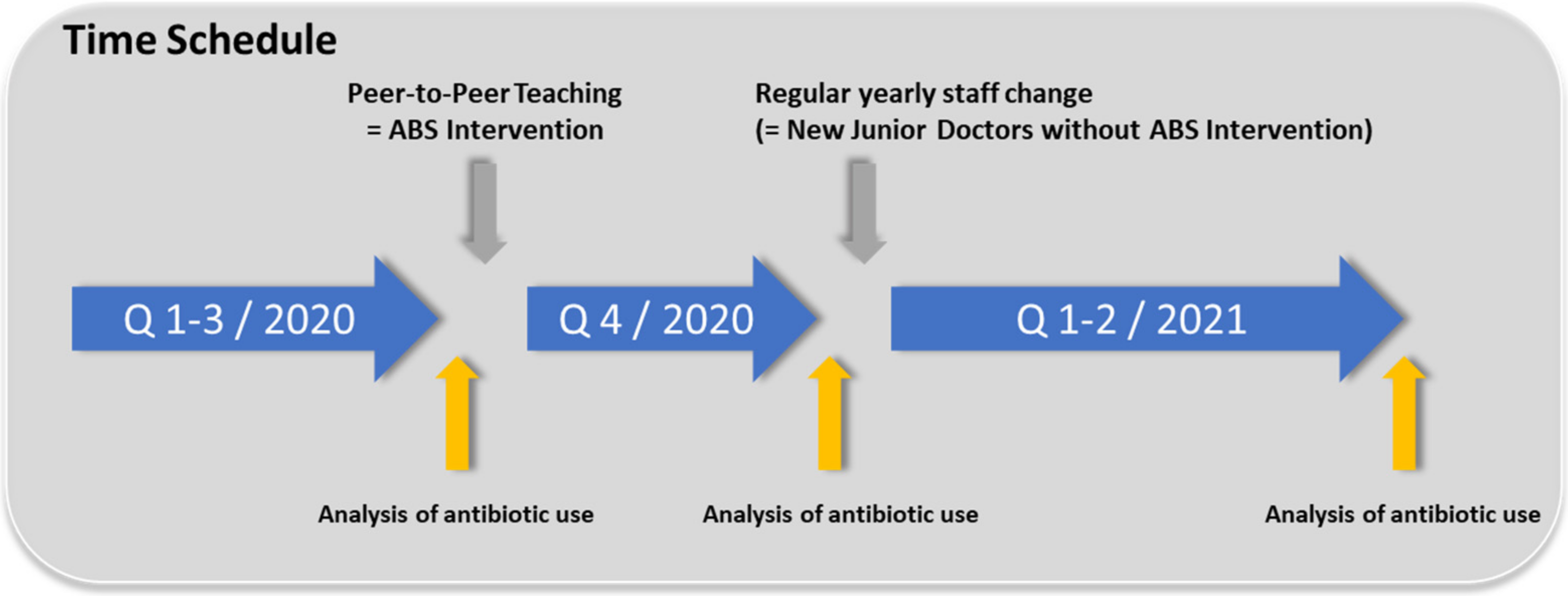 Time Schedule

Peer-to-Peer Teaching
= ABS Intervention

Regular yearly staff change
(= New Junior Doctors without ABS Intervention)

Q 1-3 / 2020

Q 4 / 2020

Q 1-2 / 2021

Analysis of antibiotic use

Analysis of antibiotic use

Analysis of antibiotic use